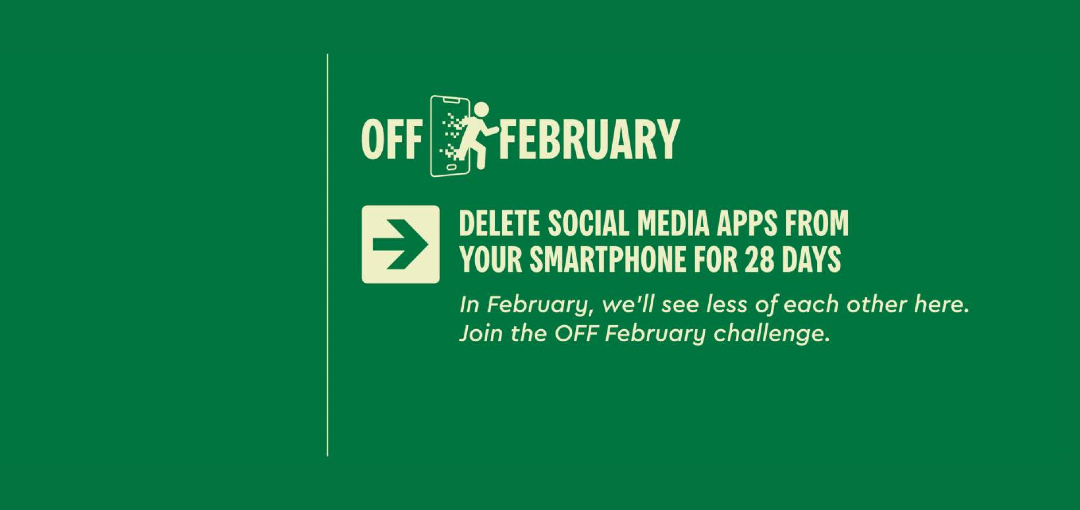 OFF FEBRUARY

DELETE SOCIAL MEDIA APPS FROM YOUR SMARTPHONE FOR 28 DAYS

In February, we'll see less of each other here. Join the OFF February challenge.